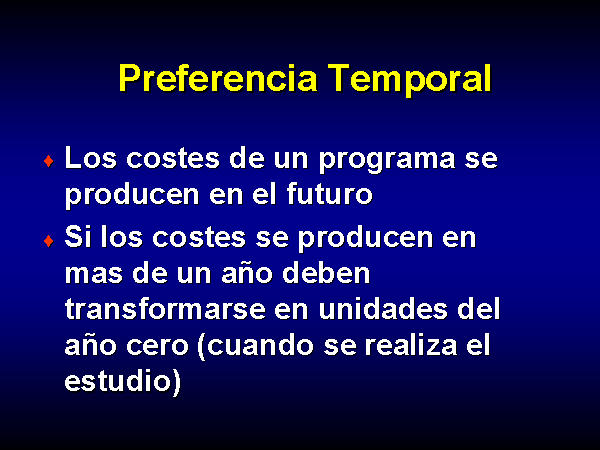 Preferencia Temporal

♦ Los costes de un programa se producen en el futuro

♦ Si los costes se producen en mas de un año deben transformarse en unidades del año cero (cuando se realiza el estudio)